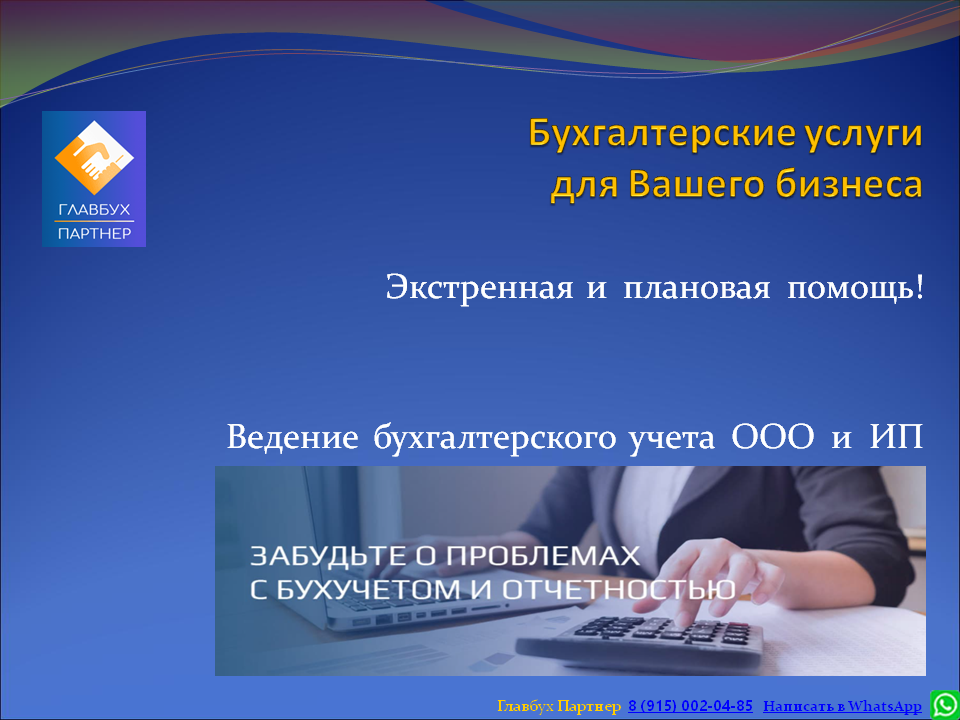 ГЛАВБУХ
ПАРТНЕР

Бухгалтерские услуги
для Вашего бизнеса

Экстренная и плановая помощь!

Ведение бухгалтерского учета ООО и ИП

ЗАБУДЬТЕ О ПРОБЛЕМАХ
С БУХУЧЕТОМ И ОТЧЕТНОСТЬЮ

Главбух Партнер 8 (915) 002-04-85 Написать в WhatsApp